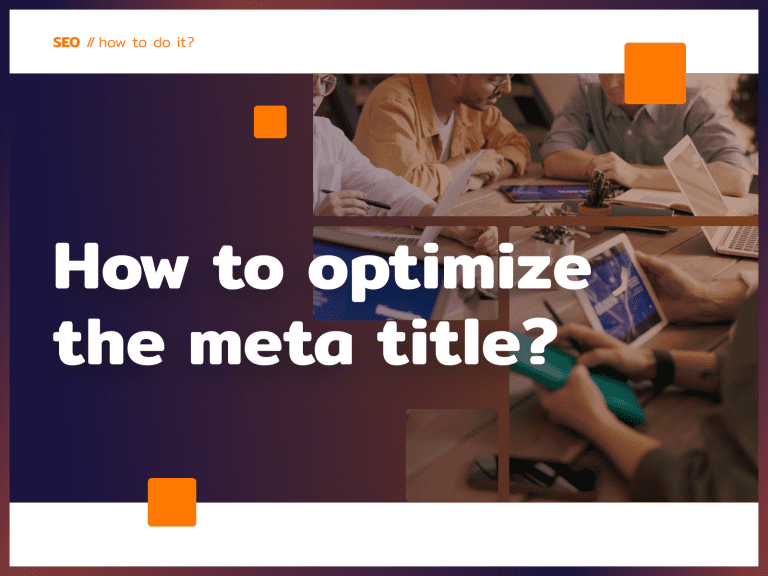 SEO // how to do it?

How to optimize the meta title?